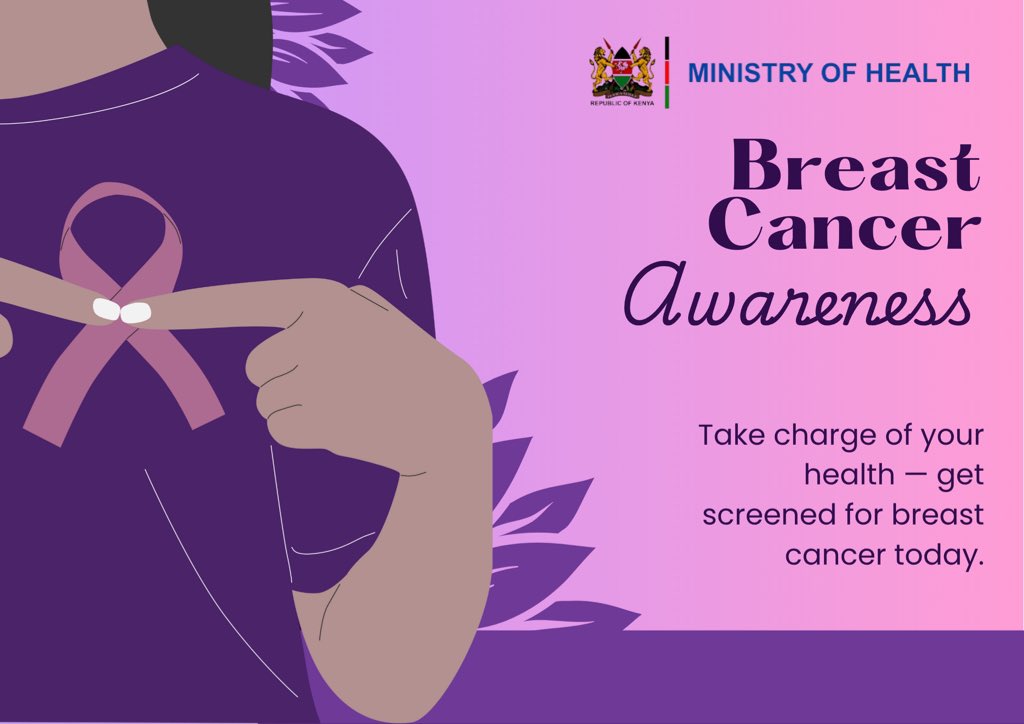 REPUBLIC OF KENYA

MINISTRY OF HEALTH

Breast Cancer Awareness

Take charge of your health — get screened for breast cancer today.